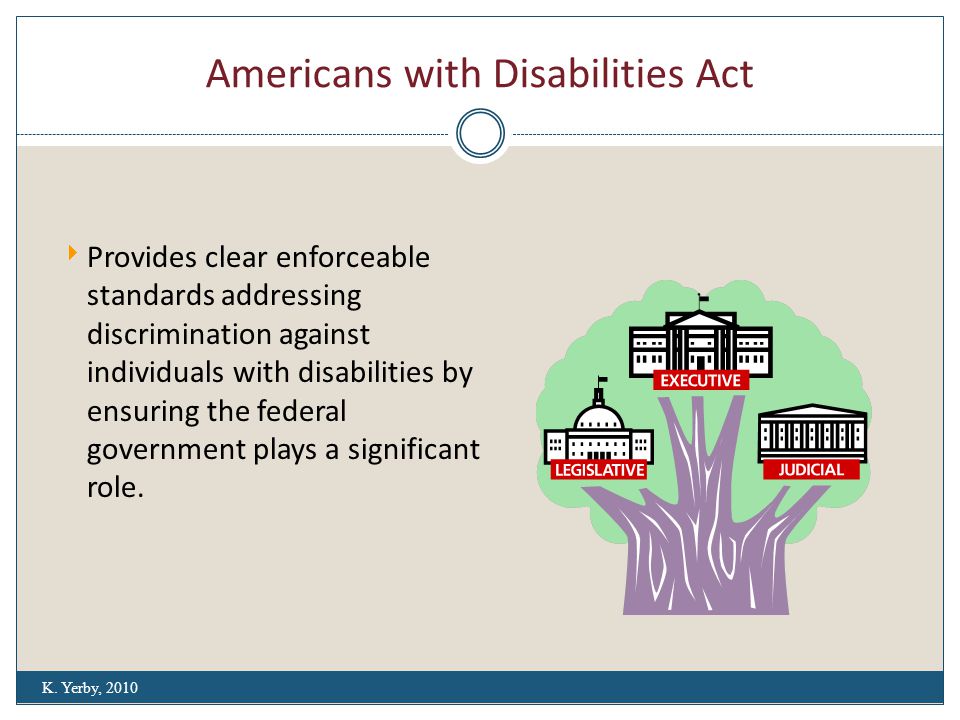 Americans with Disabilities Act

Provides clear enforceable standards addressing discrimination against individuals with disabilities by ensuring the federal government plays a significant role.

EXECUTIVE

LEGISLATIVE

JUDICIAL

K. Yerby, 2010